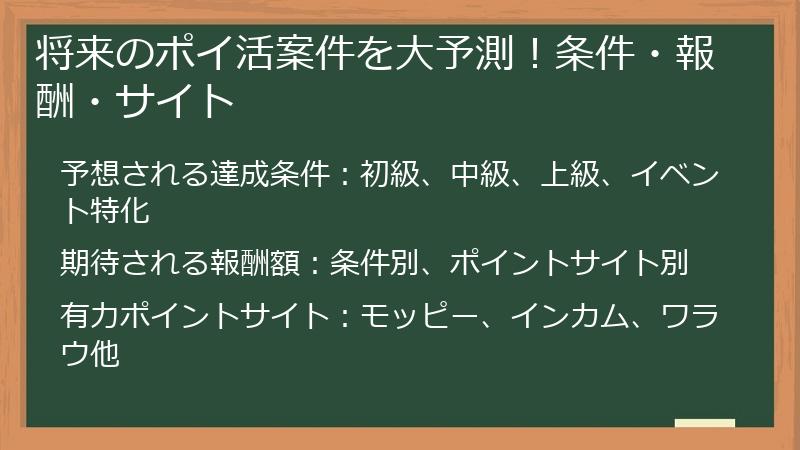 将来のポイ活案件を大予測！条件・報酬・サイト

予想される達成条件：初級、中級、上級、イベント特化

期待される報酬額：条件別、ポイントサイト別

有力ポイントサイト：モッピー、インカム、ワラウ他